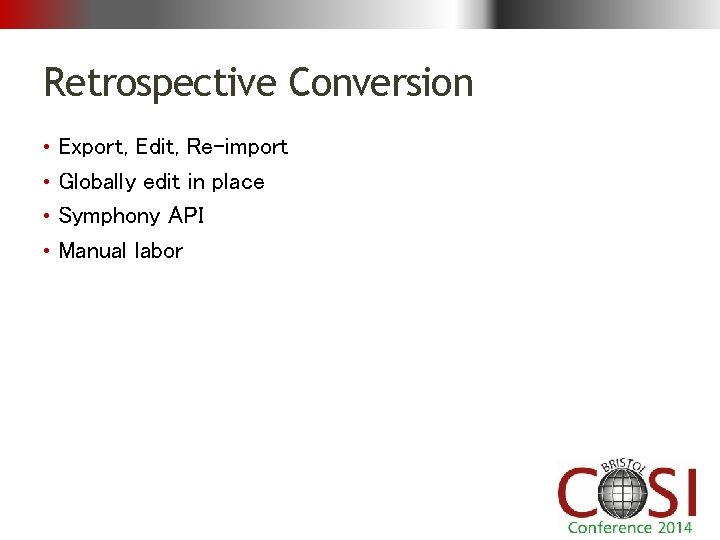 Retrospective Conversion

• Export, Edit, Re-import
• Globally edit in place
• Symphony API
• Manual labor

BRISTOL
COSI
Conference 2014